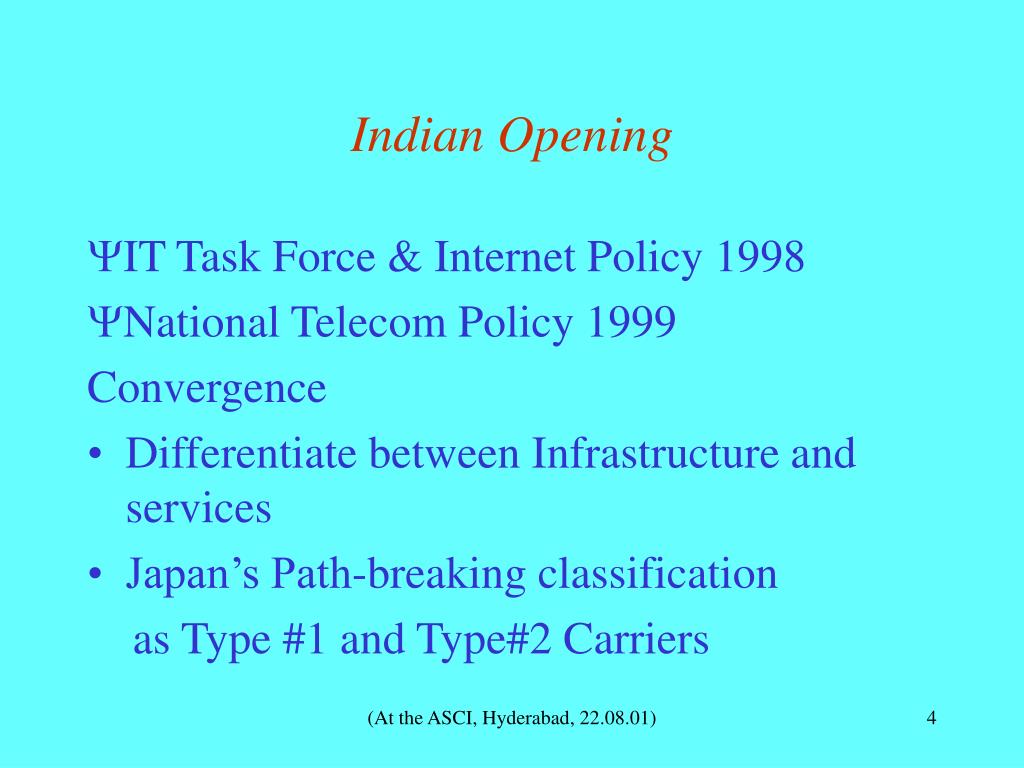 Indian Opening

ΨIT Task Force & Internet Policy 1998

ΨNational Telecom Policy 1999

Convergence

• Differentiate between Infrastructure and services

• Japan’s Path-breaking classification as Type #1 and Type#2 Carriers

(At the ASCI, Hyderabad, 22.08.01)

4